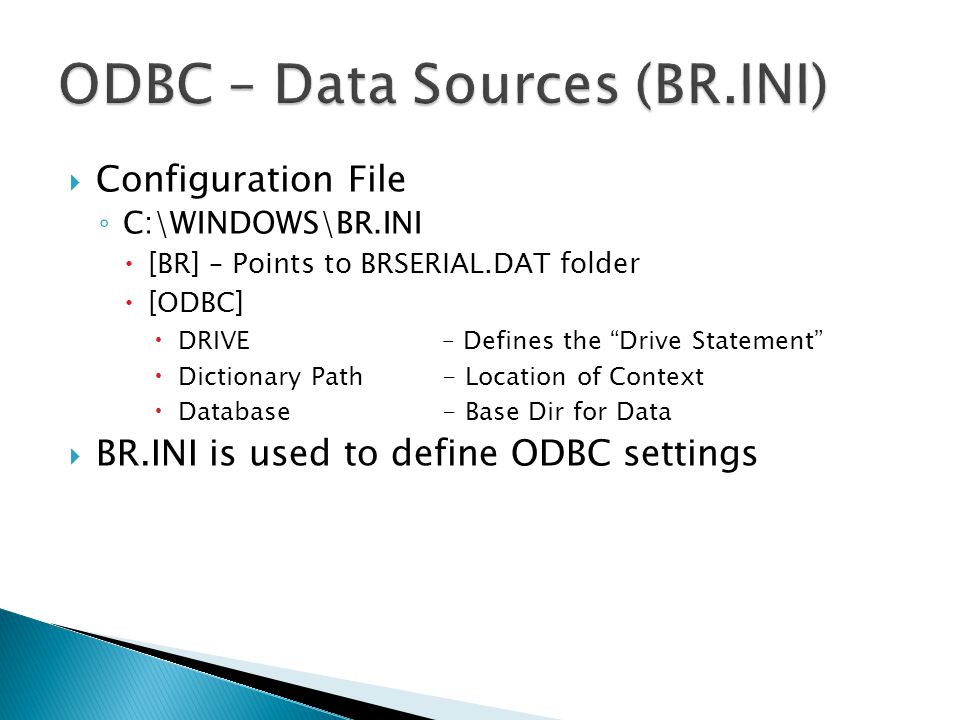 ODBC – Data Sources (BR.INI)

Configuration File
C:\WINDOWS\BR.INI
[BR] – Points to BRSERIAL.DAT folder
[ODBC]
DRIVE – Defines the “Drive Statement”
Dictionary Path – Location of Context
Database – Base Dir for Data

BR.INI is used to define ODBC settings